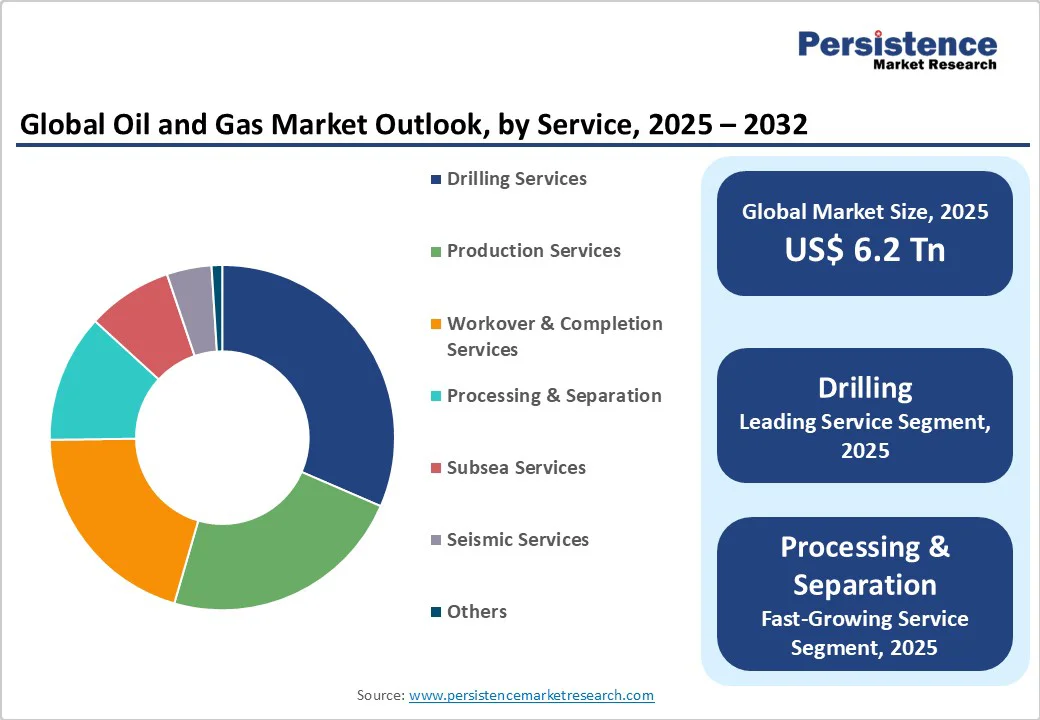 Persistence
Market Research

Global Oil and Gas Market Outlook, by Service, 2025 – 2032

Drilling Services

Production Services

Workover & Completion Services

Processing & Separation

Subsea Services

Seismic Services

Others

Global Market Size, 2025
US$ 6.2 Tn

Drilling
Leading Service Segment, 2025

Processing & Separation
Fast-Growing Service Segment, 2025

Source: www.persistencemarketresearch.com